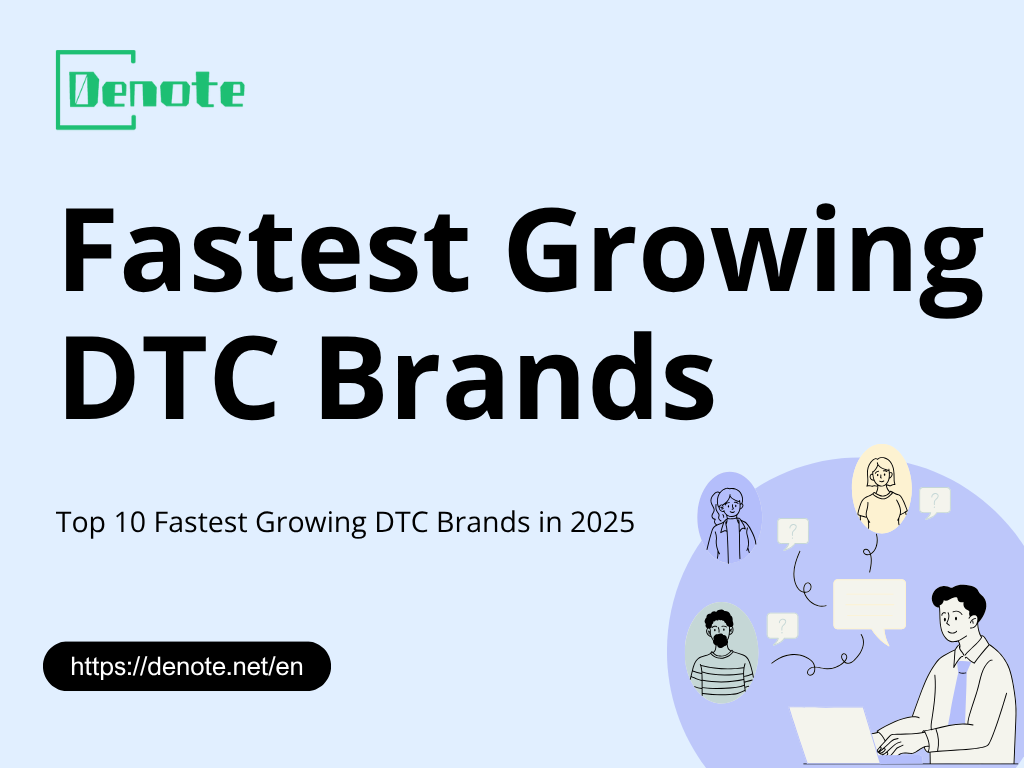 Denote

Fastest Growing DTC Brands

Top 10 Fastest Growing DTC Brands in 2025

https://denote.net/en

?

?

?